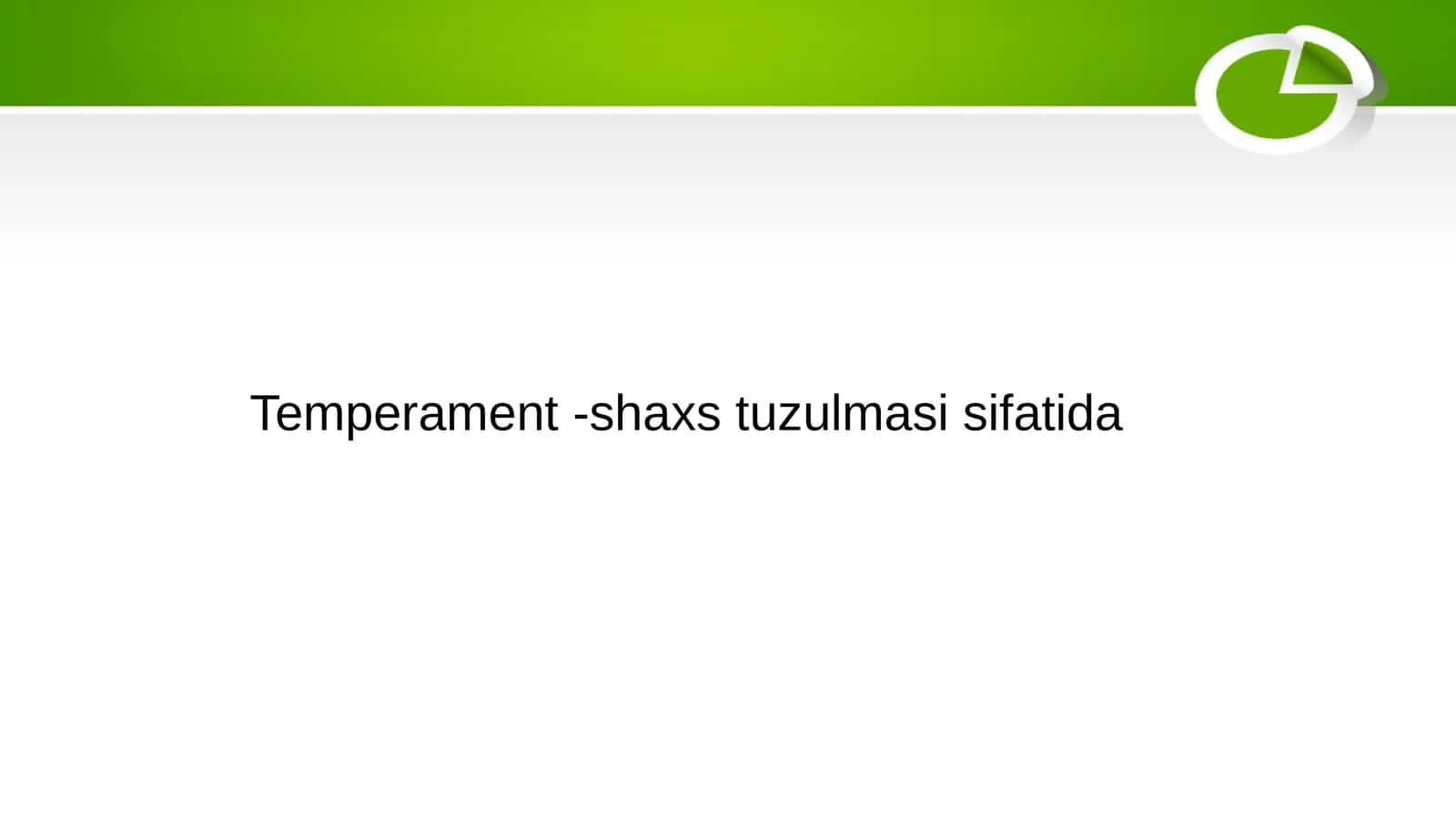 Temperament -shaxs tuzulmasi sifatida